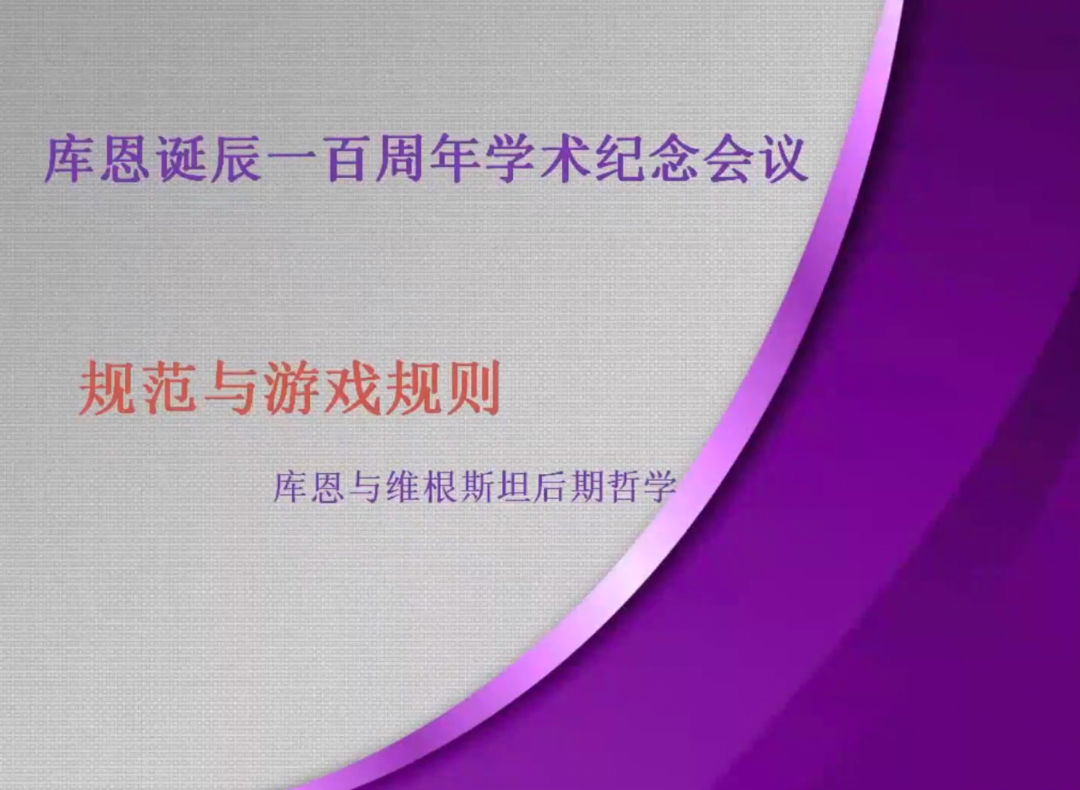 库恩诞辰一百周年学术纪念会议

规范与游戏规则

库恩与维根斯坦后期哲学